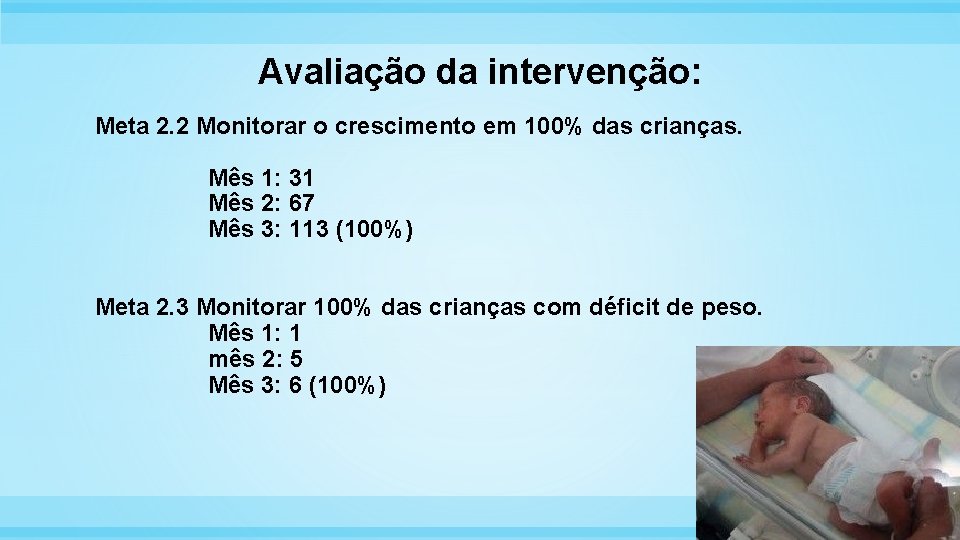 Avaliação da intervenção:

Meta 2.2 Monitorar o crescimento em 100% das crianças.

Mês 1: 31
Mês 2: 67
Mês 3: 113 (100%)

Meta 2.3 Monitorar 100% das crianças com déficit de peso.
Mês 1: 1
mês 2: 5
Mês 3: 6 (100%)